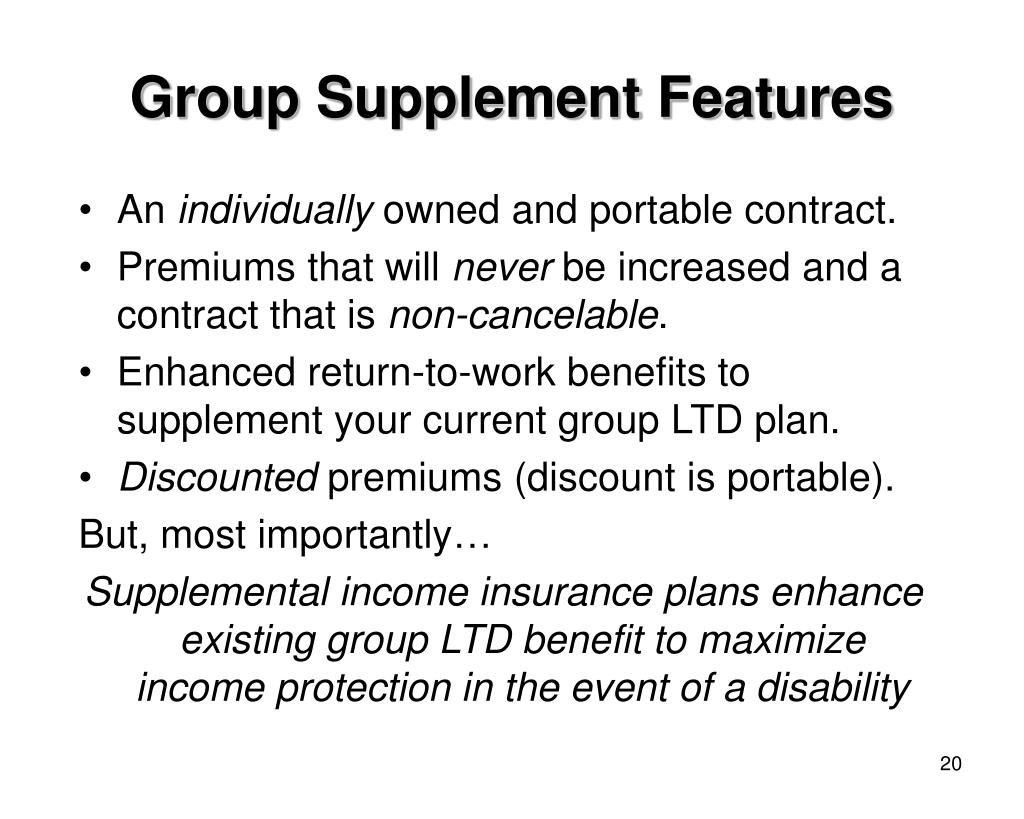 Group Supplement Features

• An individually owned and portable contract.
• Premiums that will never be increased and a contract that is non-cancelable.
• Enhanced return-to-work benefits to supplement your current group LTD plan.
• Discounted premiums (discount is portable).

But, most importantly…

Supplemental income insurance plans enhance existing group LTD benefit to maximize income protection in the event of a disability

20